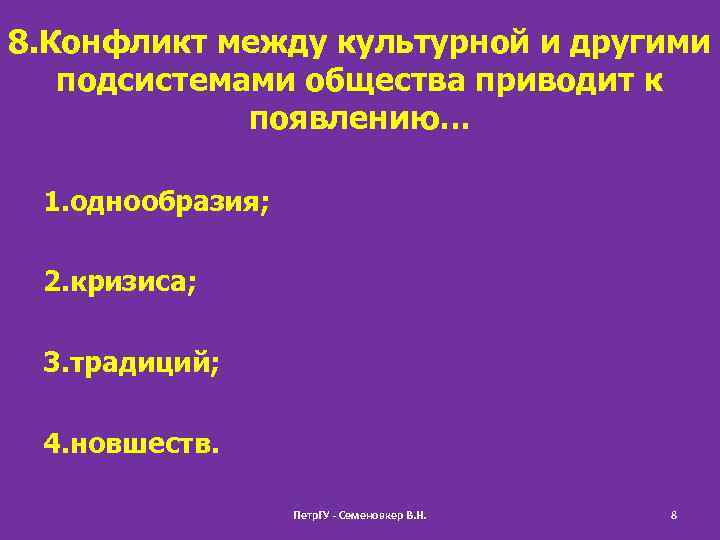 8.Конфликт между культурной и другими подсистемами общества приводит к появлению…

1.однообразия;

2.кризиса;

3.традиций;

4.новшеств.

ПетрГУ - Семеновкер В.Н.

8